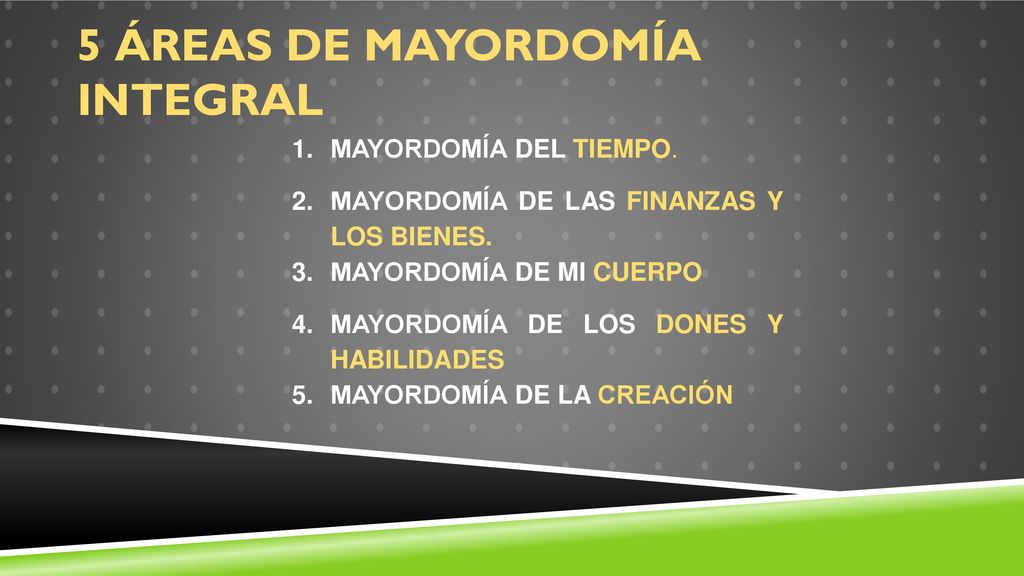 5 ÁREAS DE MAYORDOMÍA INTEGRAL

1. MAYORDOMÍA DEL TIEMPO.
2. MAYORDOMÍA DE LAS FINANZAS Y LOS BIENES.
3. MAYORDOMÍA DE MI CUERPO
4. MAYORDOMÍA DE LOS DONES Y HABILIDADES
5. MAYORDOMÍA DE LA CREACIÓN